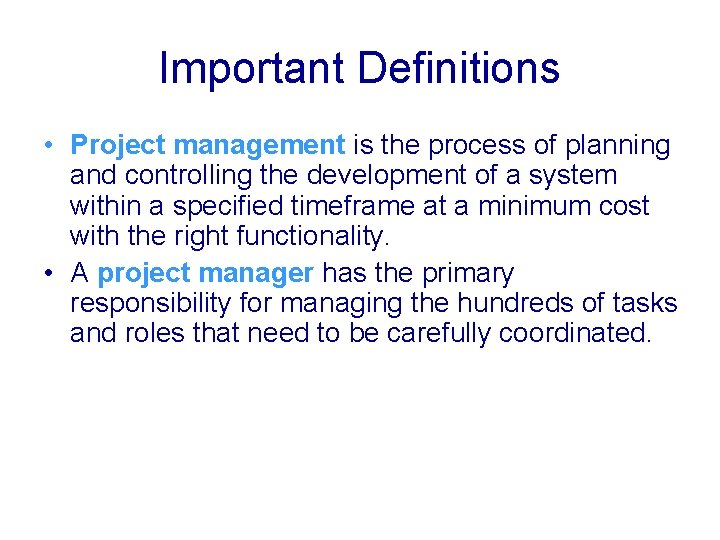 Important Definitions

• Project management is the process of planning and controlling the development of a system within a specified timeframe at a minimum cost with the right functionality.
• A project manager has the primary responsibility for managing the hundreds of tasks and roles that need to be carefully coordinated.